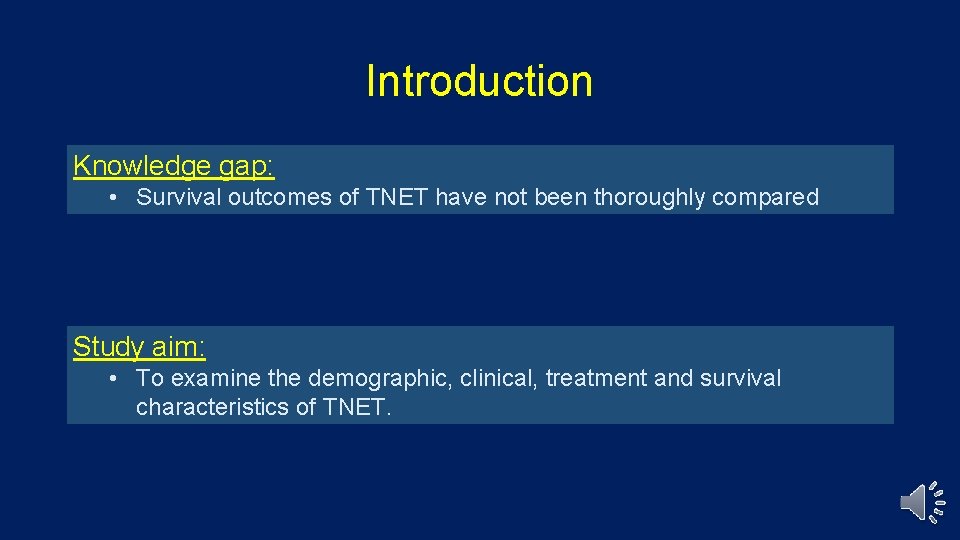 Introduction

Knowledge gap:

• Survival outcomes of TNET have not been thoroughly compared

Study aim:

• To examine the demographic, clinical, treatment and survival characteristics of TNET.